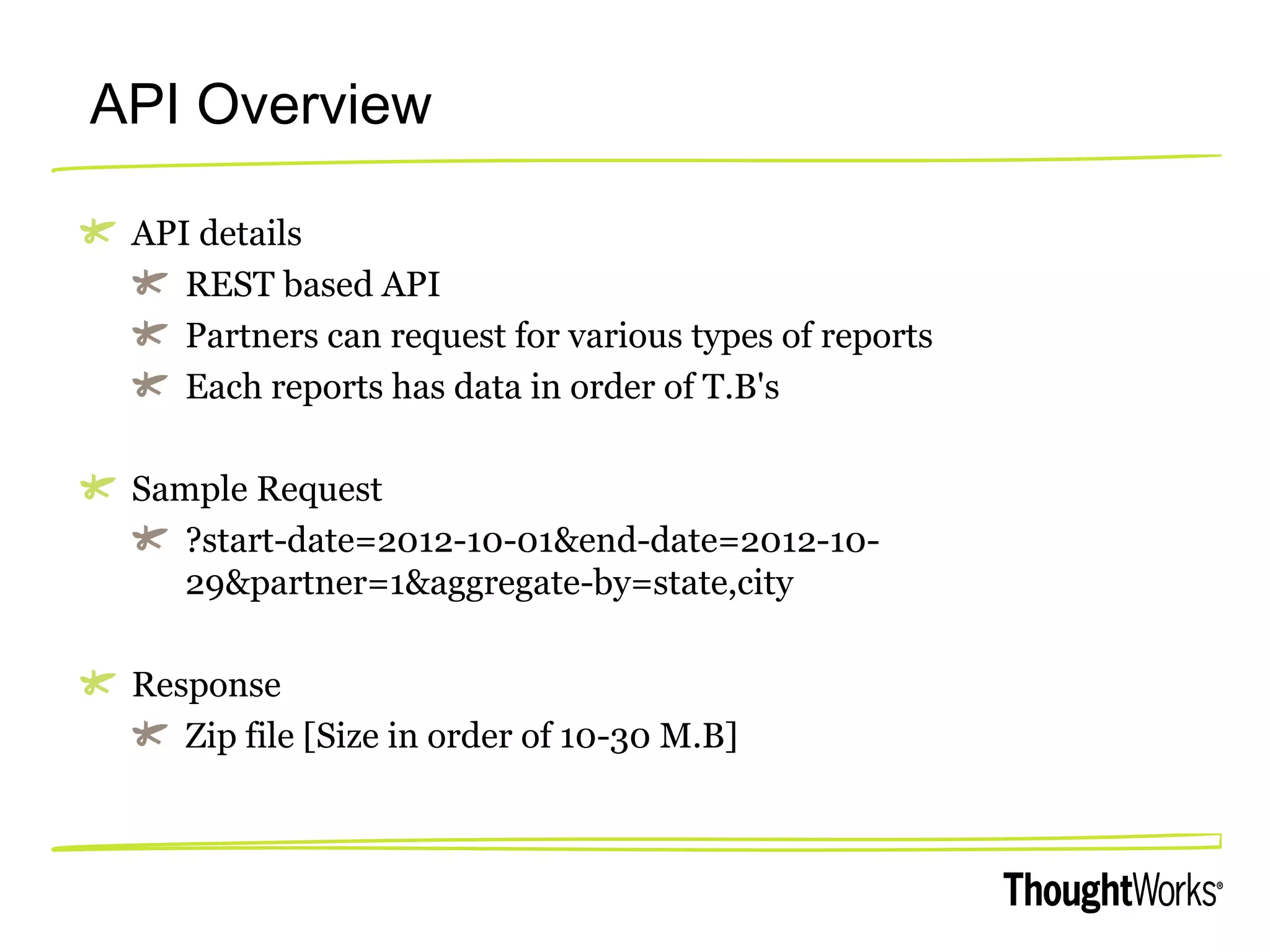 API Overview

API details

REST based API

Partners can request for various types of reports

Each reports has data in order of T.B's

Sample Request

?start-date=2012-10-01&end-date=2012-10-29&partner=1&aggregate-by=state,city

Response

Zip file [Size in order of 10-30 M.B]

ThoughtWorks®